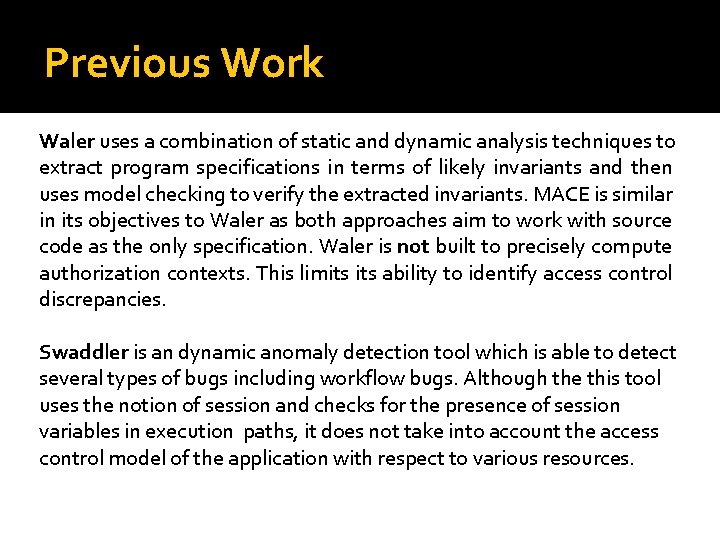 Previous Work

Waler uses a combination of static and dynamic analysis techniques to extract program specifications in terms of likely invariants and then uses model checking to verify the extracted invariants. MACE is similar in its objectives to Waler as both approaches aim to work with source code as the only specification. Waler is not built to precisely compute authorization contexts. This limits its ability to identify access control discrepancies.

Swaddler is an dynamic anomaly detection tool which is able to detect several types of bugs including workflow bugs. Although the this tool uses the notion of session and checks for the presence of session variables in execution paths, it does not take into account the access control model of the application with respect to various resources.